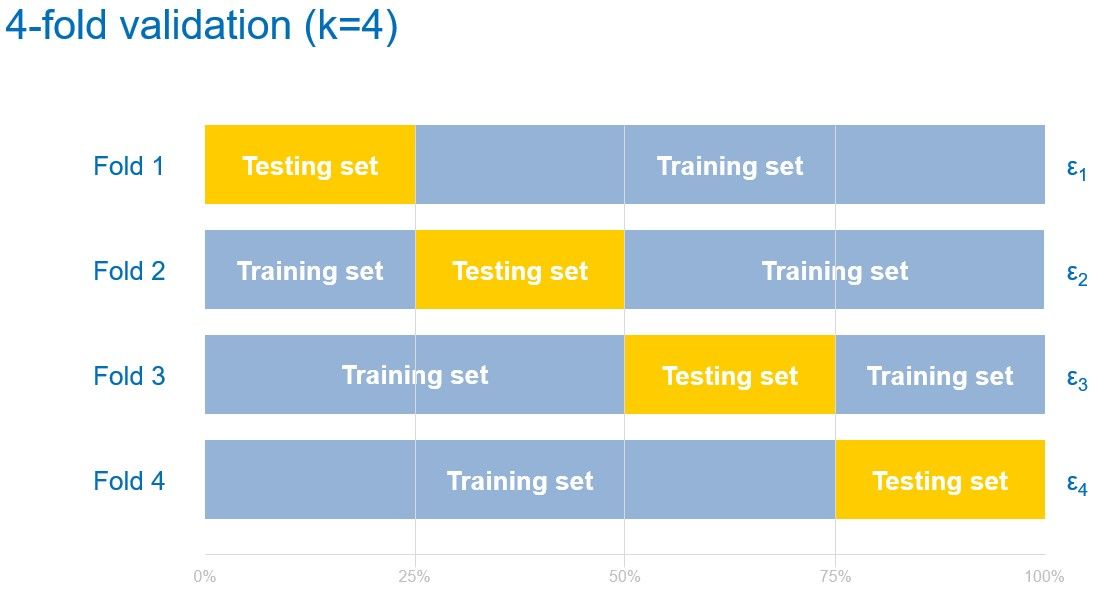 4-fold validation (k=4)

Fold 1 Testing set Training set $\varepsilon_1$

Fold 2 Training set Testing set Training set $\varepsilon_2$

Fold 3 Training set Testing set Training set $\varepsilon_3$

Fold 4 Training set Testing set $\varepsilon_4$

0% 25% 50% 75% 100%